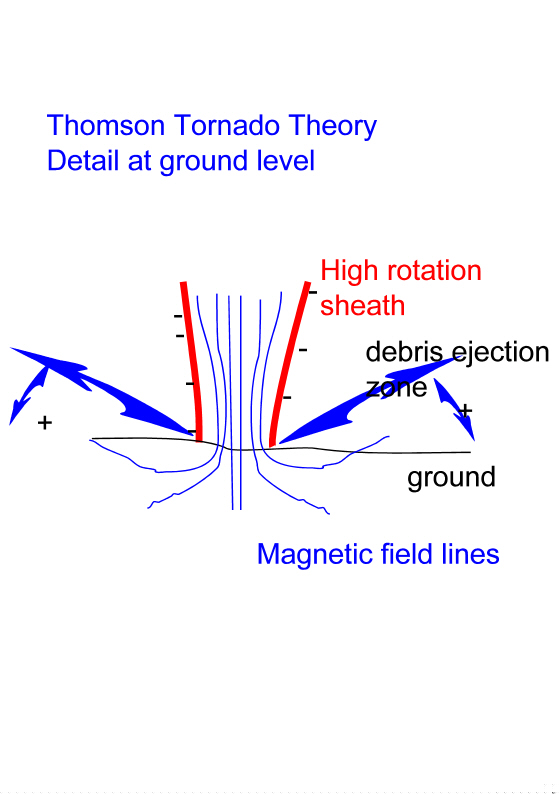 Thomson Tornado Theory
Detail at ground level

High rotation sheath

-
-
-
-
-
-
-
-

debris ejection zone

+

+

ground

Magnetic field lines